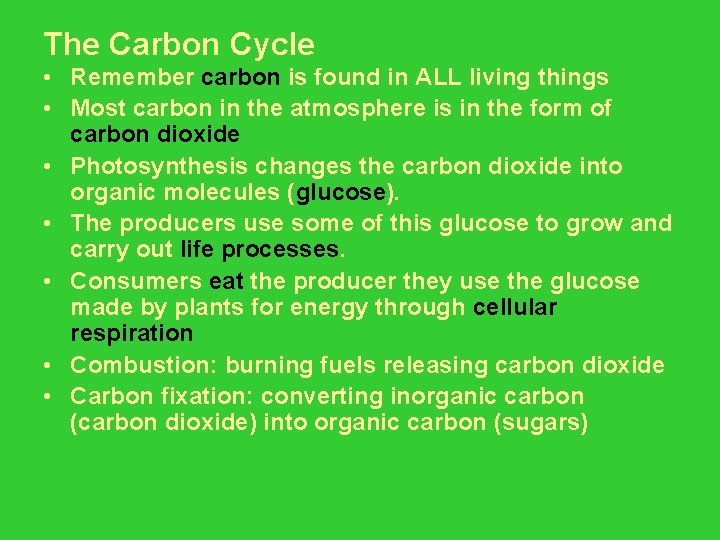 The Carbon Cycle

• Remember carbon is found in ALL living things
• Most carbon in the atmosphere is in the form of carbon dioxide
• Photosynthesis changes the carbon dioxide into organic molecules (glucose).
• The producers use some of this glucose to grow and carry out life processes.
• Consumers eat the producer they use the glucose made by plants for energy through cellular respiration
• Combustion: burning fuels releasing carbon dioxide
• Carbon fixation: converting inorganic carbon (carbon dioxide) into organic carbon (sugars)